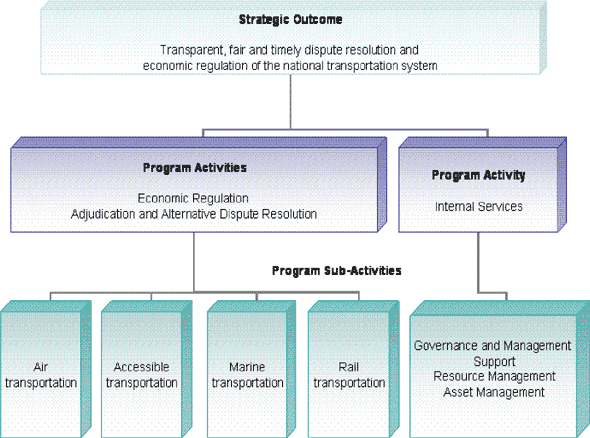 Strategic Outcome

Transparent, fair and timely dispute resolution and economic regulation of the national transportation system

Program Activities

Economic Regulation
Adjudication and Alternative Dispute Resolution

Program Activity

Internal Services

Program Sub-Activities

Air transportation

Accessible transportation

Marine transportation

Rail transportation

Governance and Management Support
Resource Management
Asset Management